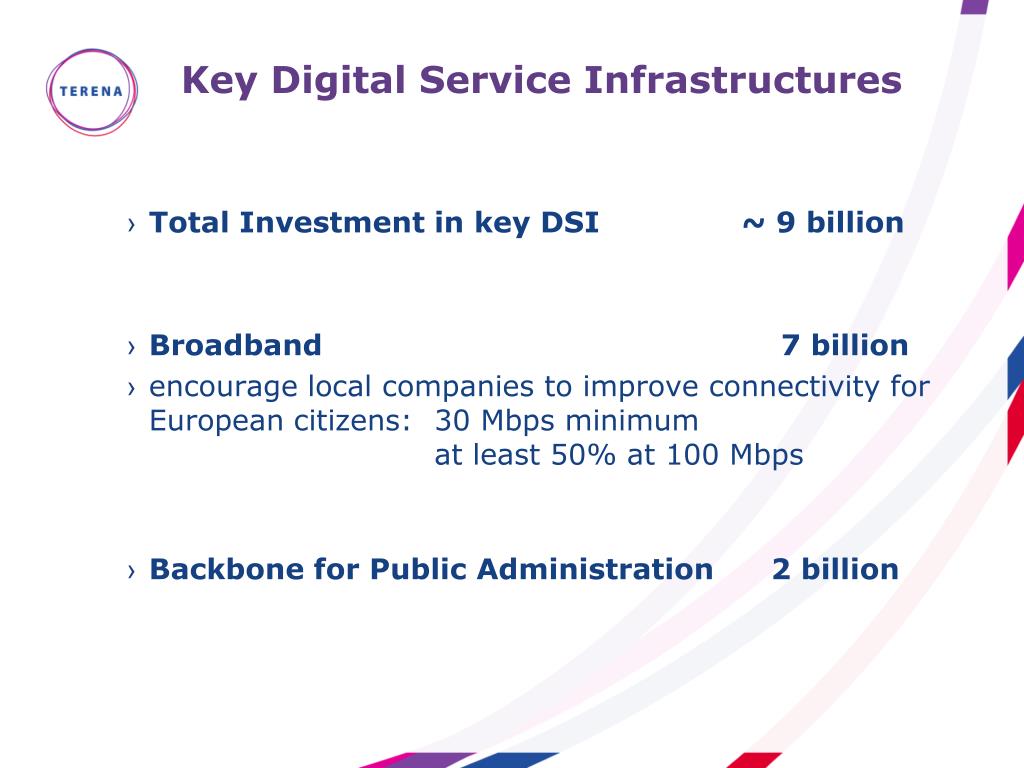 TERENA

Key Digital Service Infrastructures

› Total Investment in key DSI ~ 9 billion

› Broadband 7 billion

› encourage local companies to improve connectivity for European citizens: 30 Mbps minimum
at least 50% at 100 Mbps

› Backbone for Public Administration 2 billion